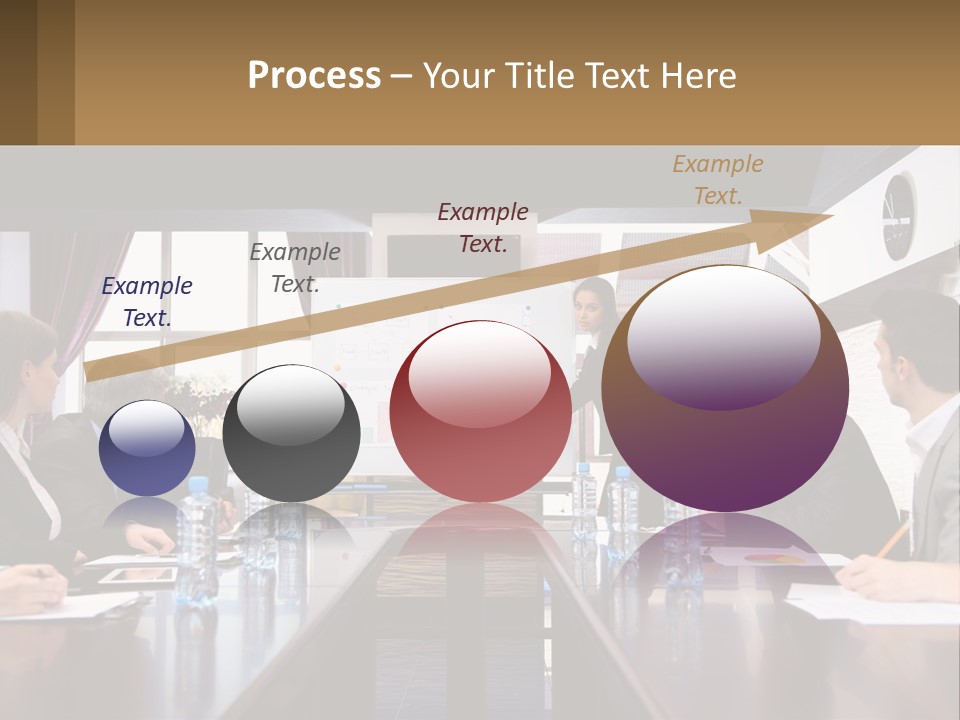 Process – Your Title Text Here

Example Text.

Example Text.

Example Text.

Example Text.